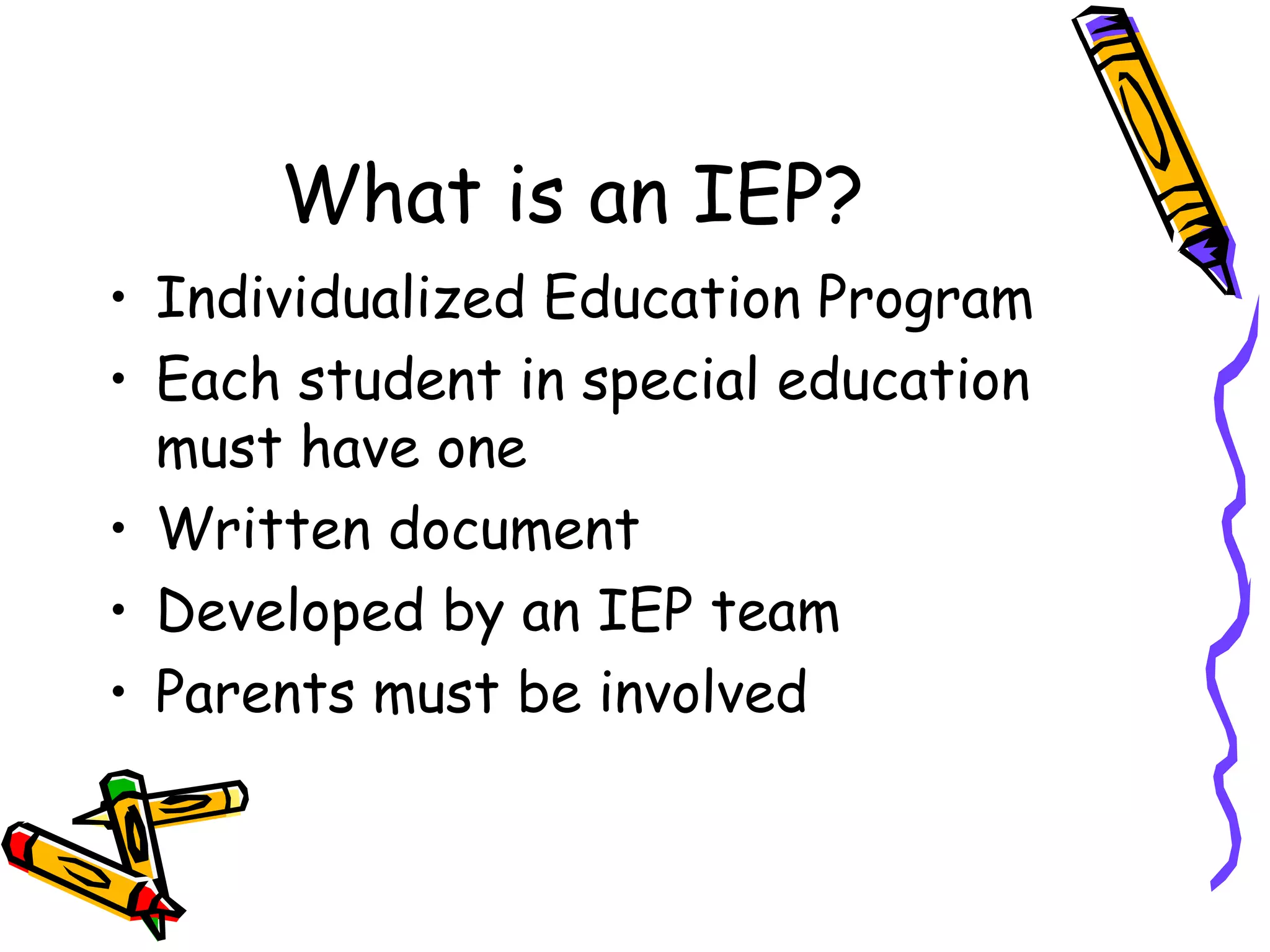 What is an IEP?

• Individualized Education Program
• Each student in special education must have one
• Written document
• Developed by an IEP team
• Parents must be involved